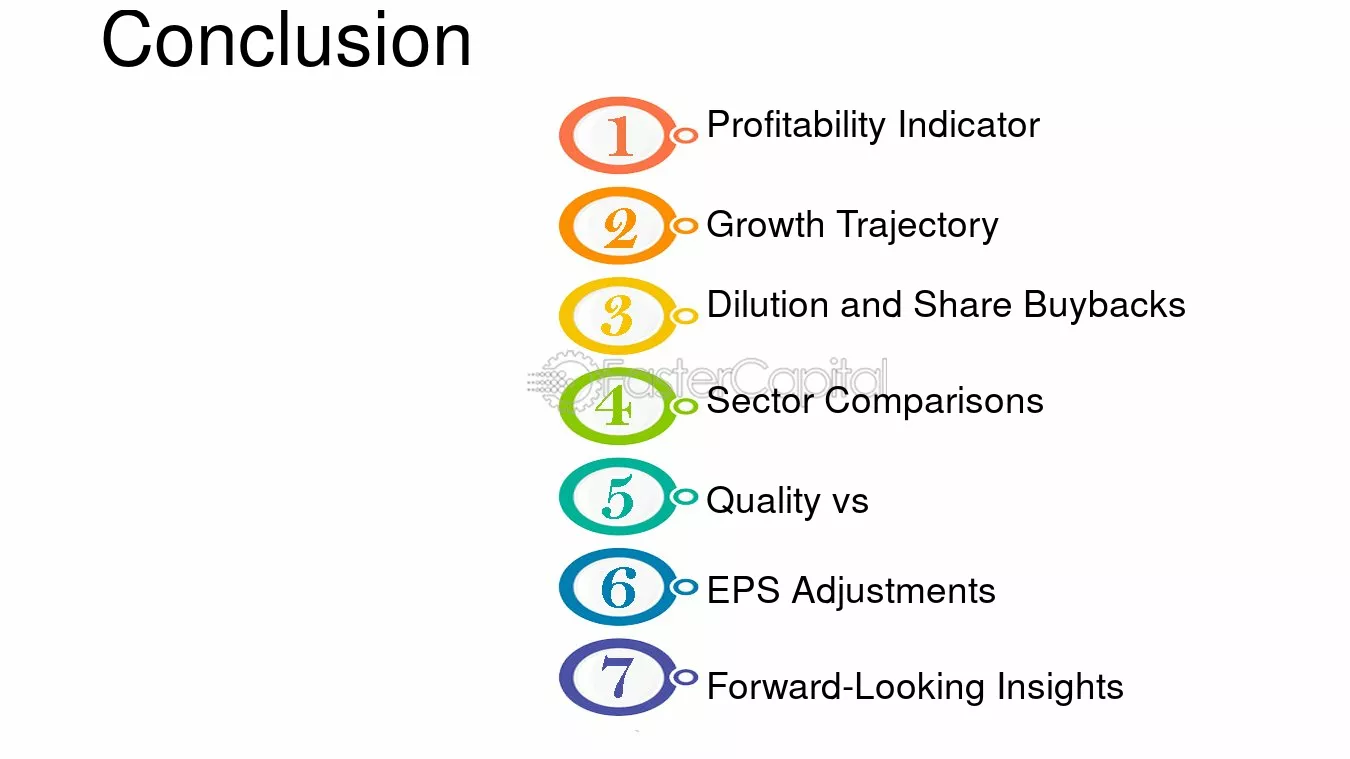 Conclusion

1 Profitability Indicator

2 Growth Trajectory

3 Dilution and Share Buybacks

4 Sector Comparisons

5 Quality vs

6 EPS Adjustments

7 Forward-Looking Insights

FasterCapital